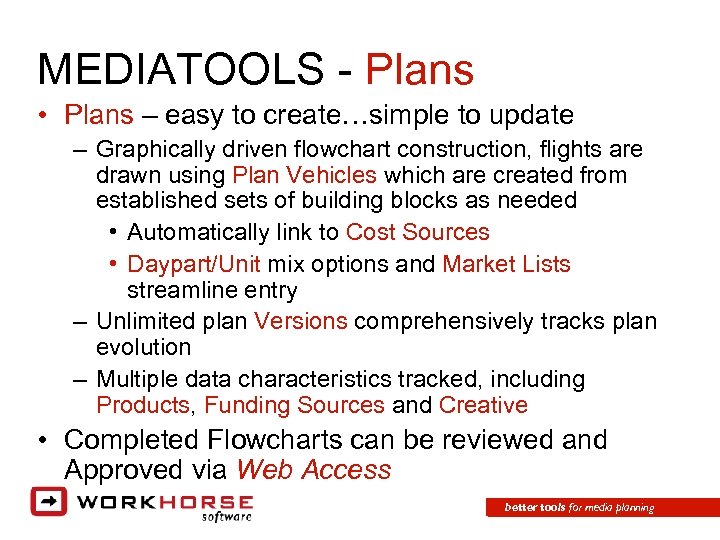 MEDIATOOLS - Plans

• Plans – easy to create…simple to update

– Graphically driven flowchart construction, flights are drawn using Plan Vehicles which are created from established sets of building blocks as needed

• Automatically link to Cost Sources

• Daypart/Unit mix options and Market Lists streamline entry

– Unlimited plan Versions comprehensively tracks plan evolution

– Multiple data characteristics tracked, including Products, Funding Sources and Creative

• Completed Flowcharts can be reviewed and Approved via Web Access

WORKHORSE software

better tools for media planning